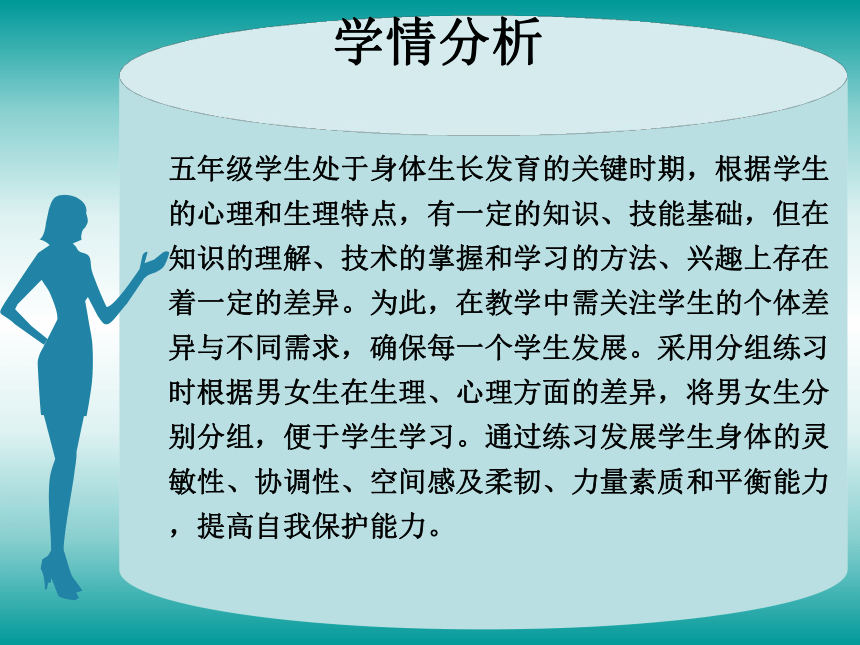 学情分析

五年级学生处于身体生长发育的关键时期，根据学生的心理和生理特点，有一定的知识、技能基础，但在知识的理解、技术的掌握和学习的方法、兴趣上存在着一定的差异。为此，在教学中需关注学生的个体差异与不同需求，确保每一个学生发展。采用分组练习时根据男女生在生理、心理方面的差异，将男女生分别分组，便于学生学习。通过练习发展学生身体的灵敏性、协调性、空间感及柔韧、力量素质和平衡能力，提高自我保护能力。